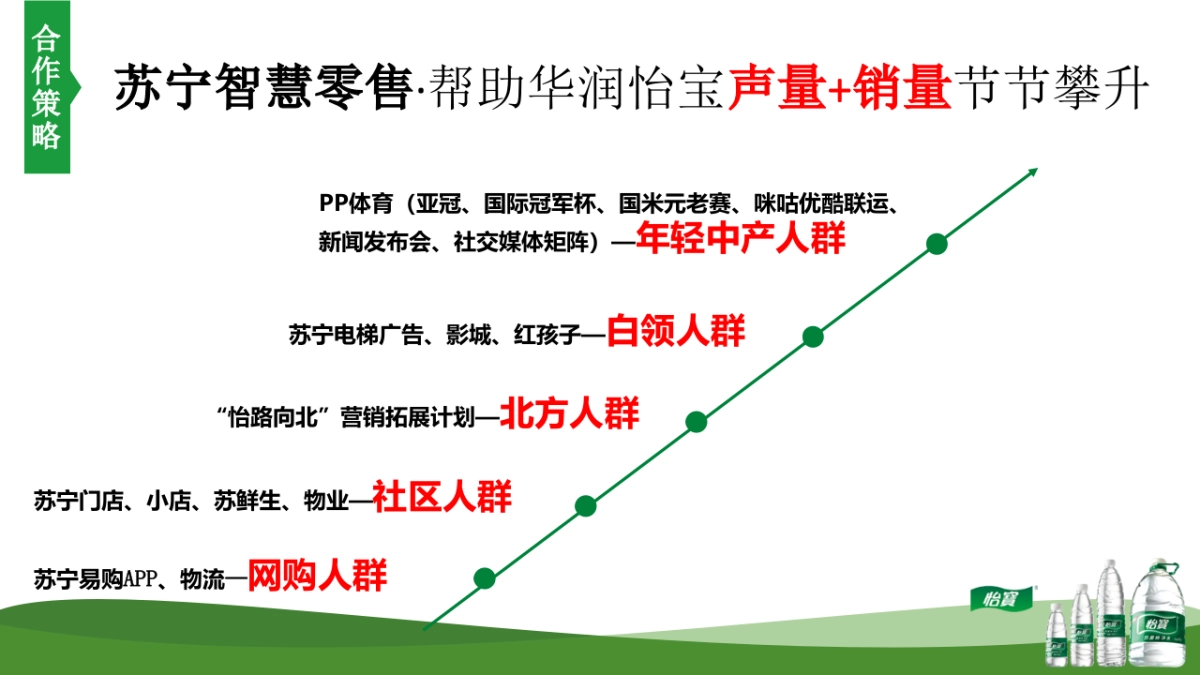 合作策略

苏宁智慧零售·帮助华润怡宝声量+销量节节攀升

PP体育（亚冠、国际冠军杯、国米元老赛、咪咕优酷联运、新闻发布会、社交媒体矩阵）—年轻中产人群

苏宁电梯广告、影城、红孩子—白领人群

“怡路向北”营销拓展计划—北方人群

苏宁门店、小店、苏鲜生、物业—社区人群

苏宁易购APP、物流—网购人群

怡寶